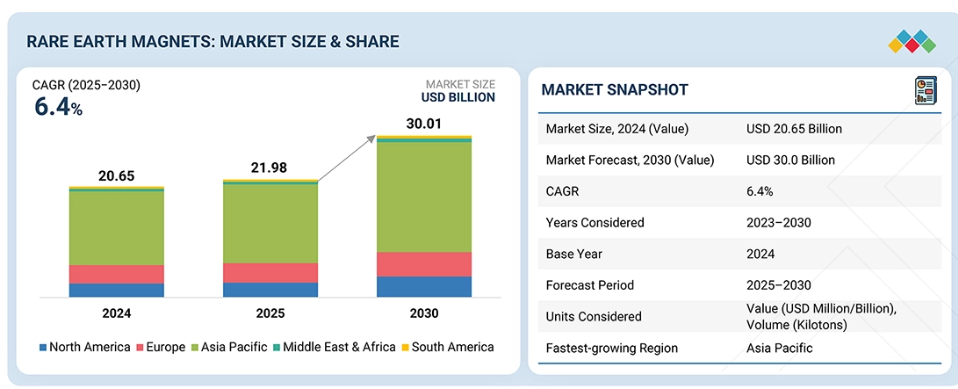 RARE EARTH MAGNETS: MARKET SIZE & SHARE

CAGR (2025–2030)
6.4%

MARKET SIZE
USD BILLION

20.65
21.98
30.01

2024
2025
2030

North America
Europe
Asia Pacific
Middle East & Africa
South America

MARKET SNAPSHOT

| Market Size, 2024 (Value) | USD 20.65 Billion |
|---|---|
| Market Forecast, 2030 (Value) | USD 30.0 Billion |
| CAGR | 6.4% |
| Years Considered | 2023–2030 |
| Base Year | 2024 |
| Forecast Period | 2025–2030 |
| Units Considered | Value (USD Million/Billion), Volume (Kilotons) |
| Fastest-growing Region | Asia Pacific |